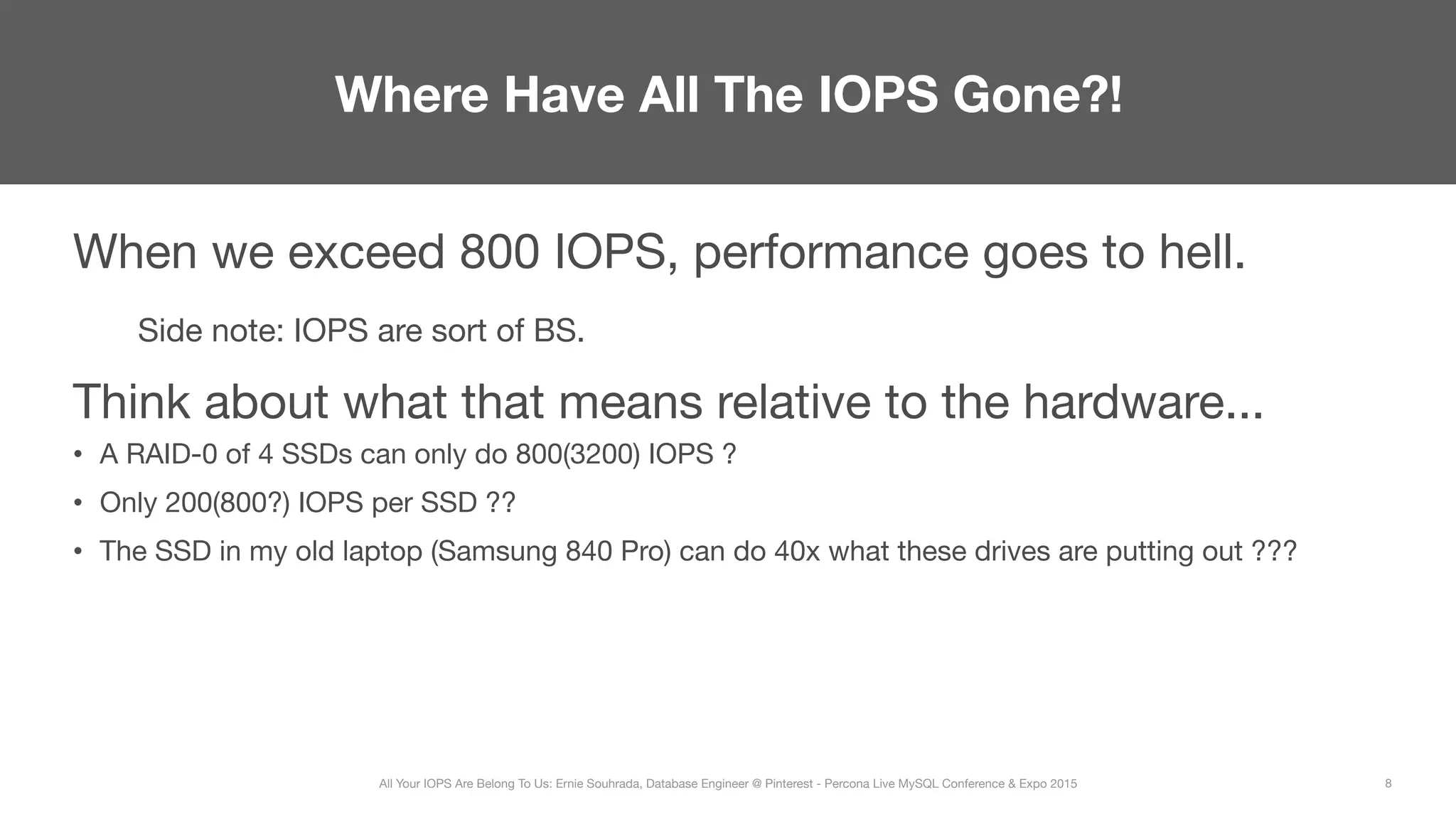 Where Have All The IOPS Gone?!

When we exceed 800 IOPS, performance goes to hell.

Side note: IOPS are sort of BS.

Think about what that means relative to the hardware...

• A RAID-0 of 4 SSDs can only do 800(3200) IOPS ?
• Only 200(800?) IOPS per SSD ??
• The SSD in my old laptop (Samsung 840 Pro) can do 40x what these drives are putting out ???

All Your IOPS Are Belong To Us: Ernie Souhrada, Database Engineer @ Pinterest - Percona Live MySQL Conference & Expo 2015

8